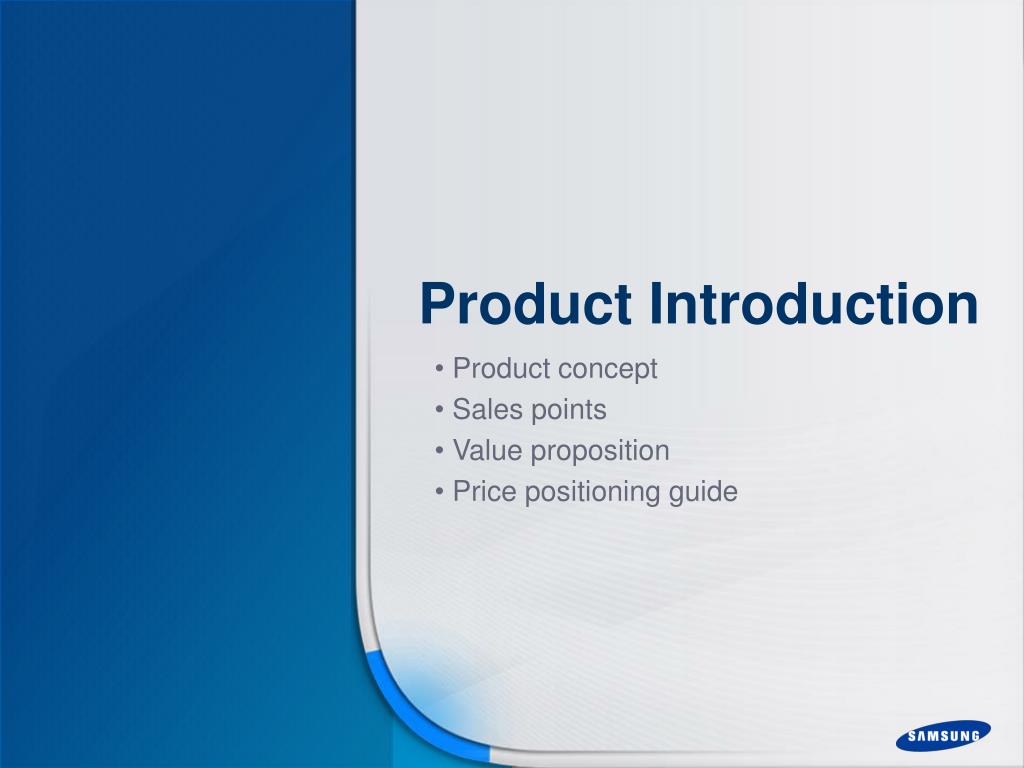 Product Introduction

• Product concept
• Sales points
• Value proposition
• Price positioning guide

SAMSUNG